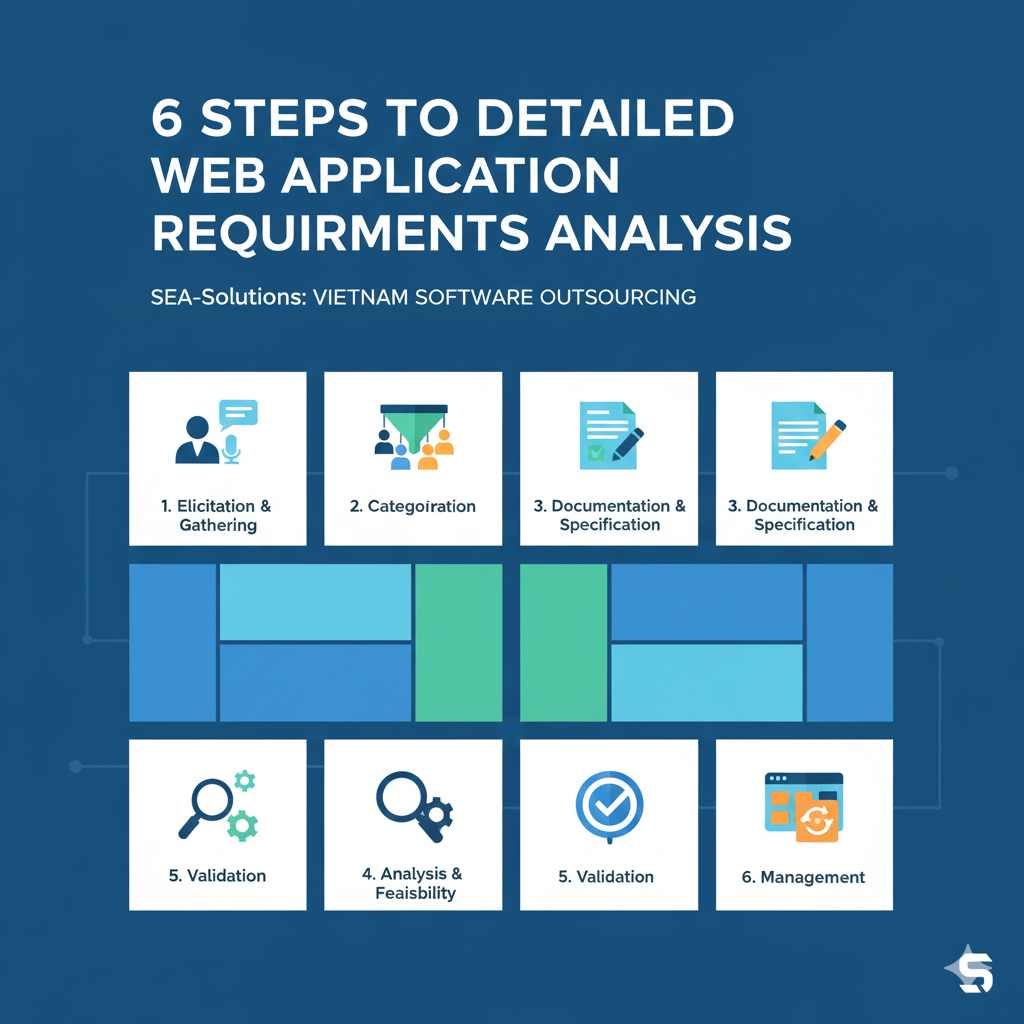 6 STEPS TO DETAILED WEB APPLICATION REQUIRMENTS ANALYSIS

SEA-Solutions: VIETNAM SOFTWARE OUTSOURCING

1. Elicitation & Gathering

2. Categoiration

3. Documentation & Specification

3. Documentation & Specification

5. Validation

4. Analysis & Feasibility

5. Validation

6. Management